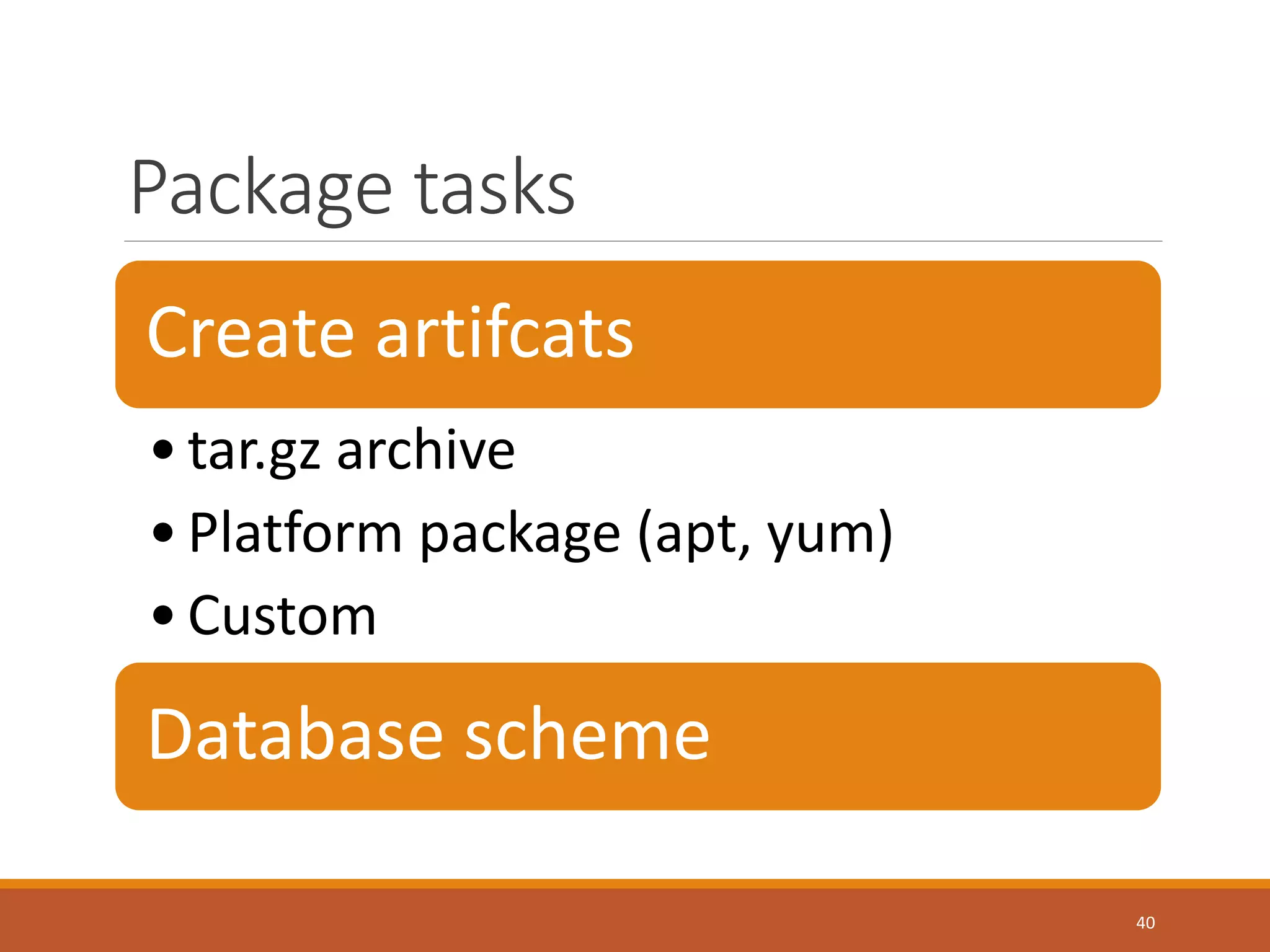 Package tasks

Create artifcats

• tar.gz archive
• Platform package (apt, yum)
• Custom

Database scheme

40